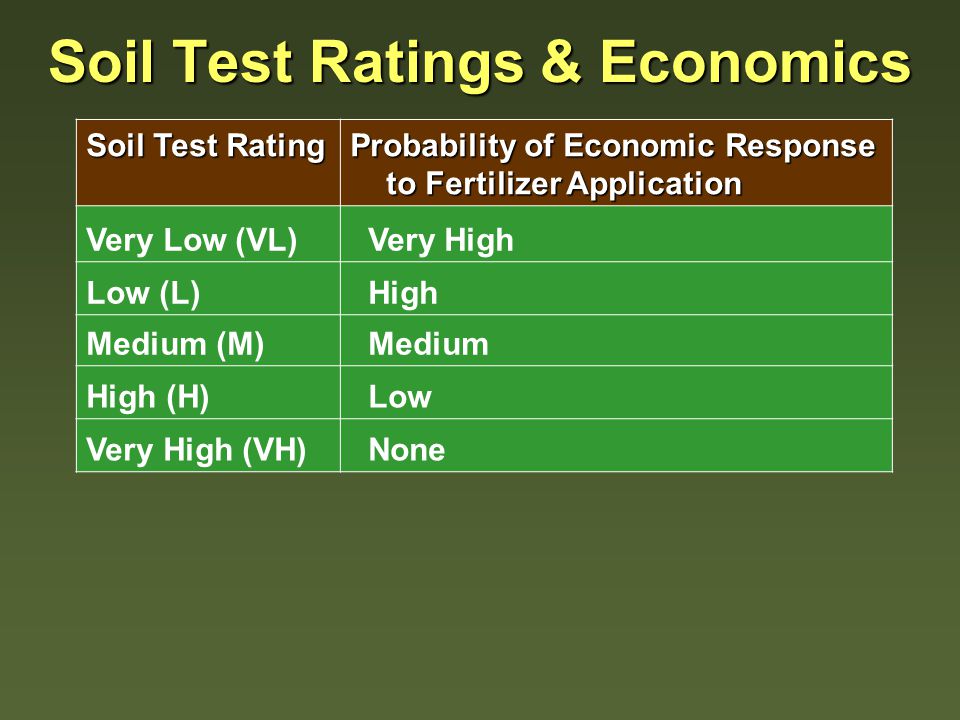 Soil Test Ratings & Economics

| Soil Test Rating | Probability of Economic Response to Fertilizer Application |
|---|---|
| Very Low (VL) | Very High |
| Low (L) | High |
| Medium (M) | Medium |
| High (H) | Low |
| Very High (VH) | None |